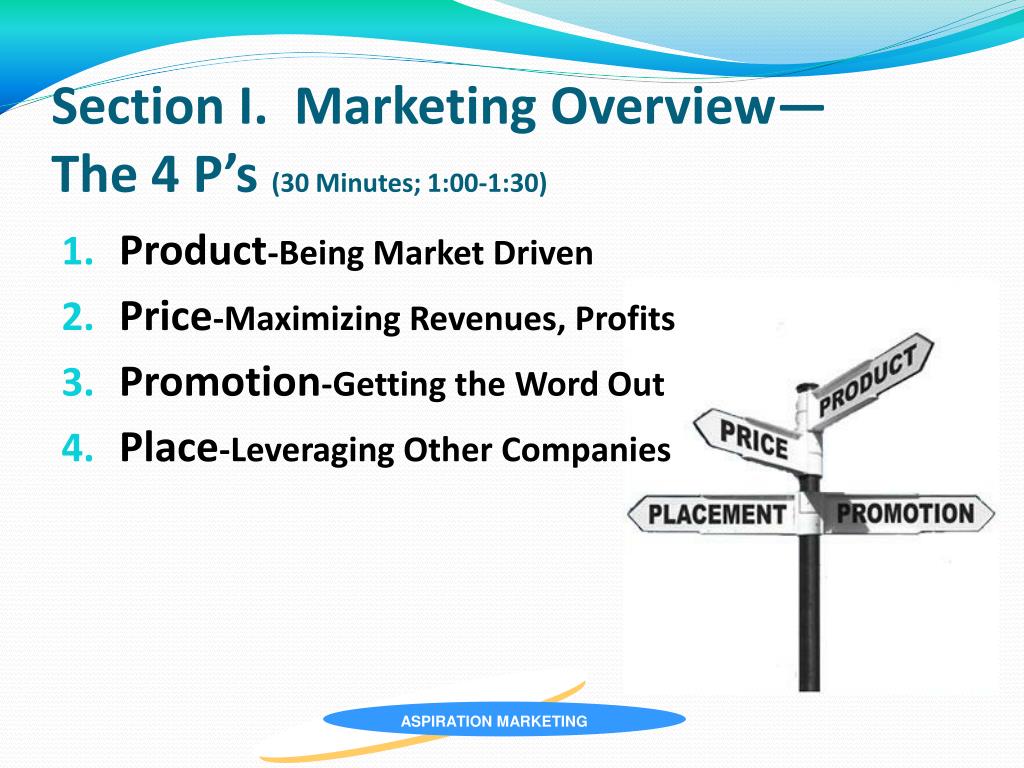 Section I. Marketing Overview—
The 4 P’s (30 Minutes; 1:00-1:30)

1. Product-Being Market Driven
2. Price-Maximizing Revenues, Profits
3. Promotion-Getting the Word Out
4. Place-Leveraging Other Companies

PRODUCT
PRICE
PLACEMENT
PROMOTION

ASPIRATION MARKETING